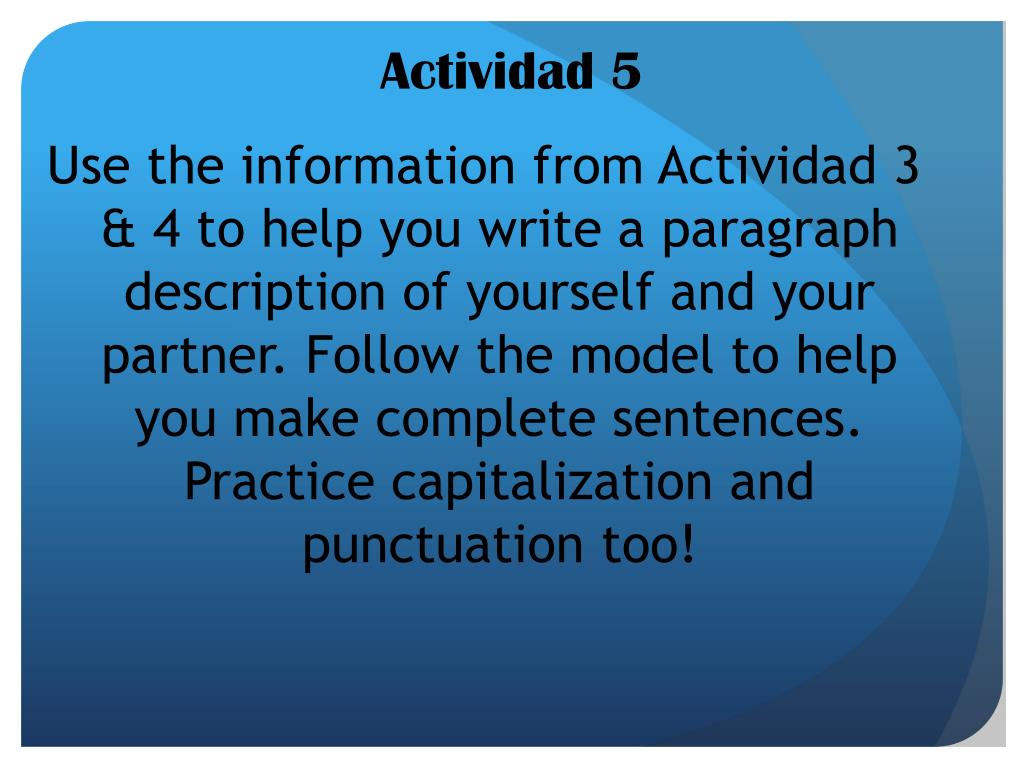 Actividad 5

Use the information from Actividad 3 & 4 to help you write a paragraph description of yourself and your partner. Follow the model to help you make complete sentences. Practice capitalization and punctuation too!